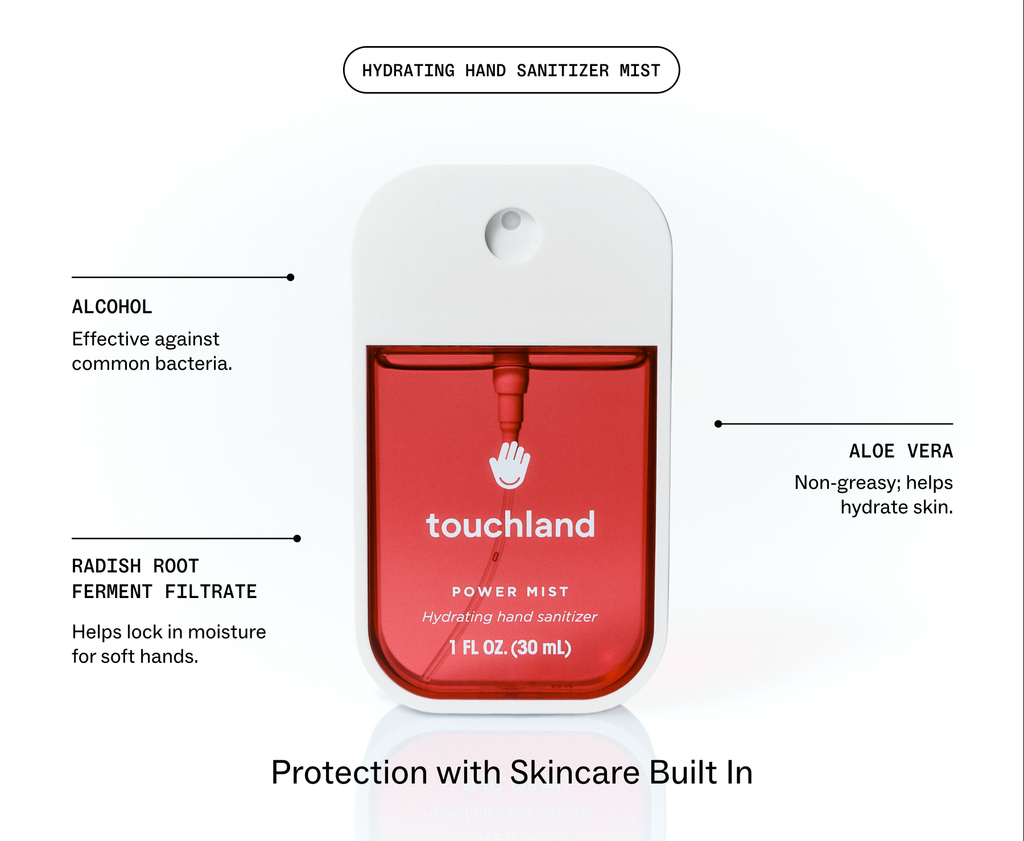 HYDRATING HAND SANITIZER MIST

ALCOHOL
Effective against common bacteria.

RADISH ROOT
FERMENT FILTRATE
Helps lock in moisture for soft hands.

touchland

POWER MIST
Hydrating hand sanitizer
1 FL OZ. (30 mL)

ALOE VERA
Non-greasy; helps hydrate skin.

Protection with Skincare Built In